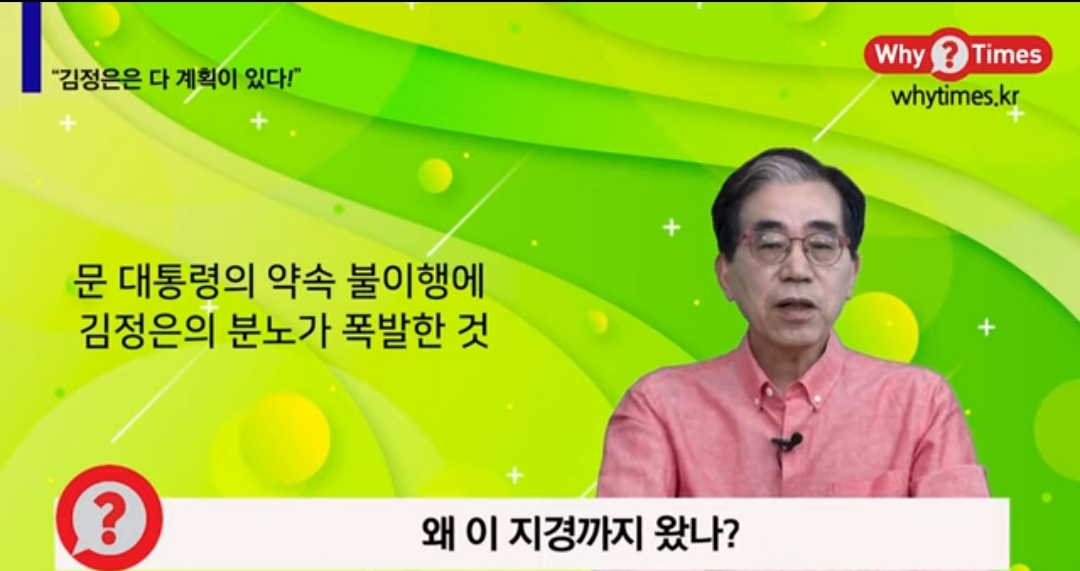 "김정은은 다 계획이 있다!"

Why ? Times
whytimes.kr

문 대통령의 약속 불이행에
김정은의 분노가 폭발한 것

?

왜 이 지경까지 왔나?